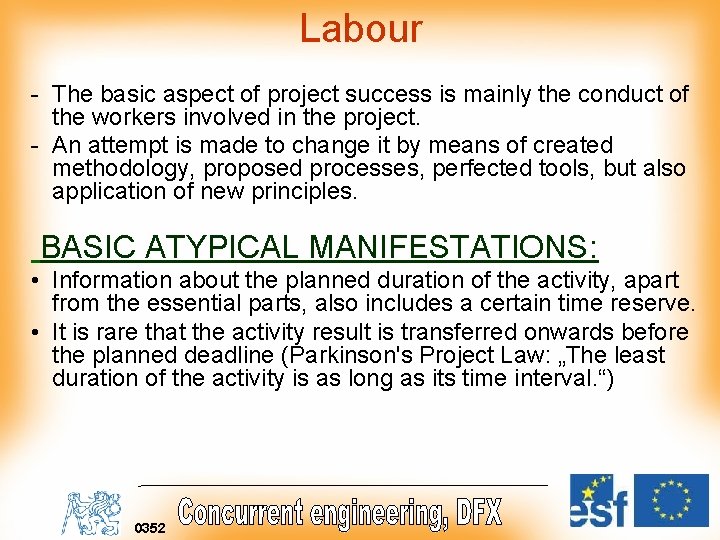 Labour

- The basic aspect of project success is mainly the conduct of the workers involved in the project.
- An attempt is made to change it by means of created methodology, proposed processes, perfected tools, but also application of new principles.

BASIC ATYPICAL MANIFESTATIONS:

• Information about the planned duration of the activity, apart from the essential parts, also includes a certain time reserve.
• It is rare that the activity result is transferred onwards before the planned deadline (Parkinson's Project Law: „The least duration of the activity is as long as its time interval.“)

0352 Concurrent engineering, DFX

esf